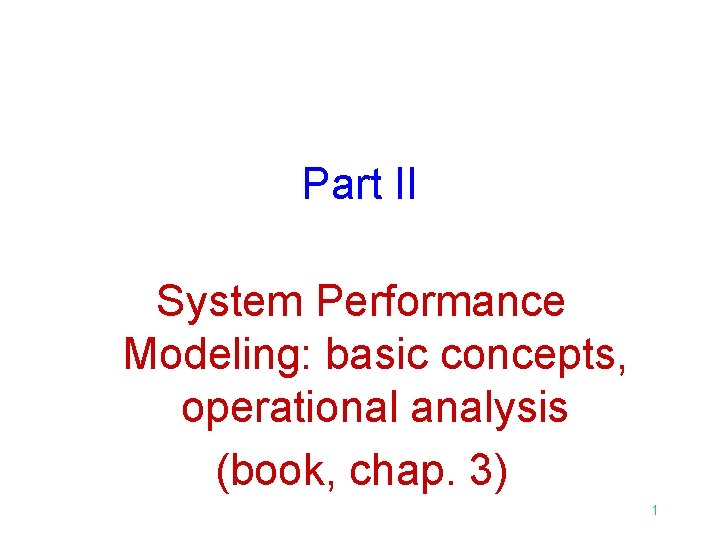 Part II

System Performance Modeling: basic concepts, operational analysis

(book, chap. 3)

1